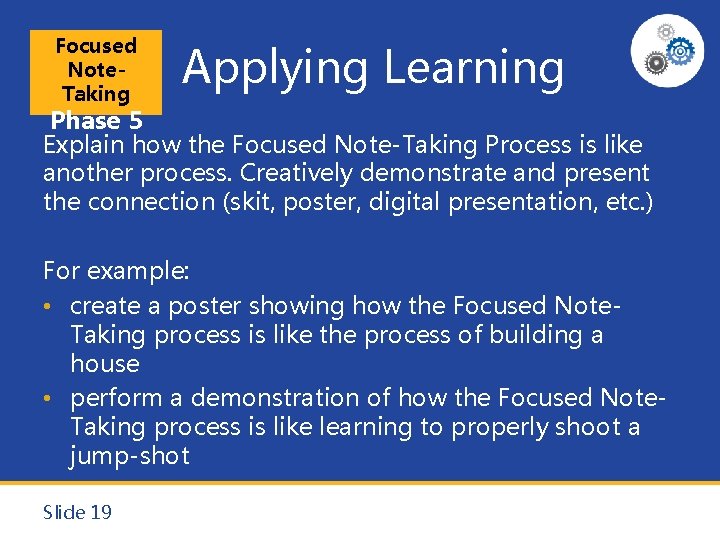 Focused Note-Taking

Phase 5

Applying Learning

Explain how the Focused Note-Taking Process is like another process. Creatively demonstrate and present the connection (skit, poster, digital presentation, etc.)

For example:

• create a poster showing how the Focused Note-Taking process is like the process of building a house
• perform a demonstration of how the Focused Note-Taking process is like learning to properly shoot a jump-shot

Slide 19